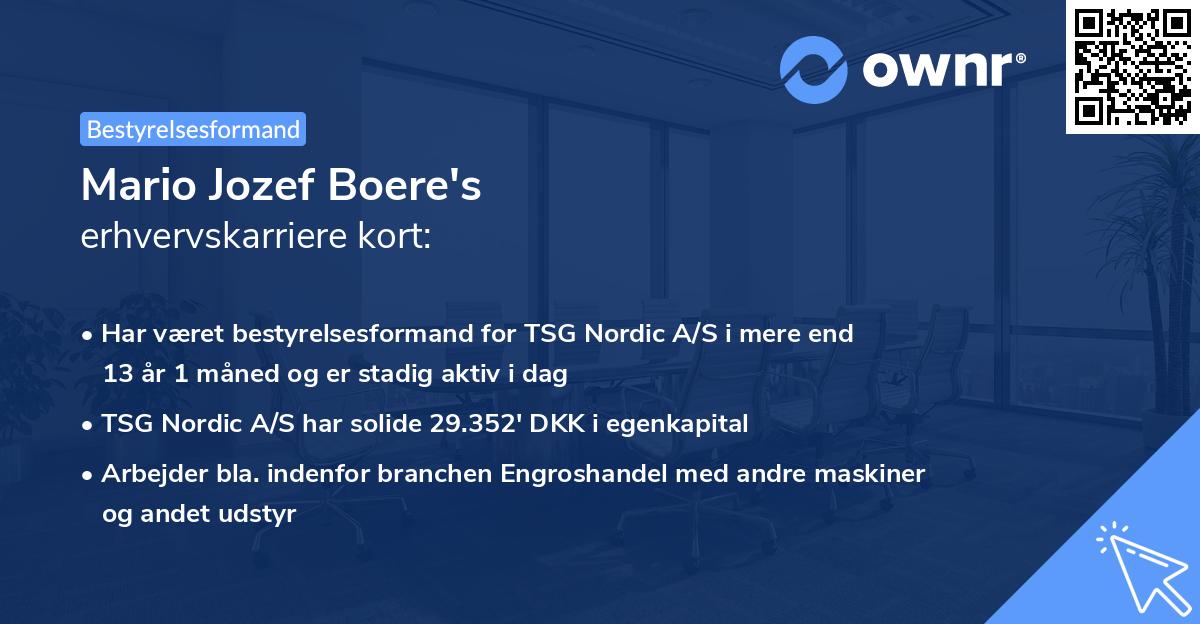 ownr®

Bestyrelsesformand

Mario Jozef Boere's
erhvervskarriere kort:

• Har været bestyrelsesformand for TSG Nordic A/S i mere end 13 år 1 måned og er stadig aktiv i dag
• TSG Nordic A/S har solide 29.352' DKK i egenkapital
• Arbejder bla. indenfor branchen Engroshandel med andre maskiner og andet udstyr